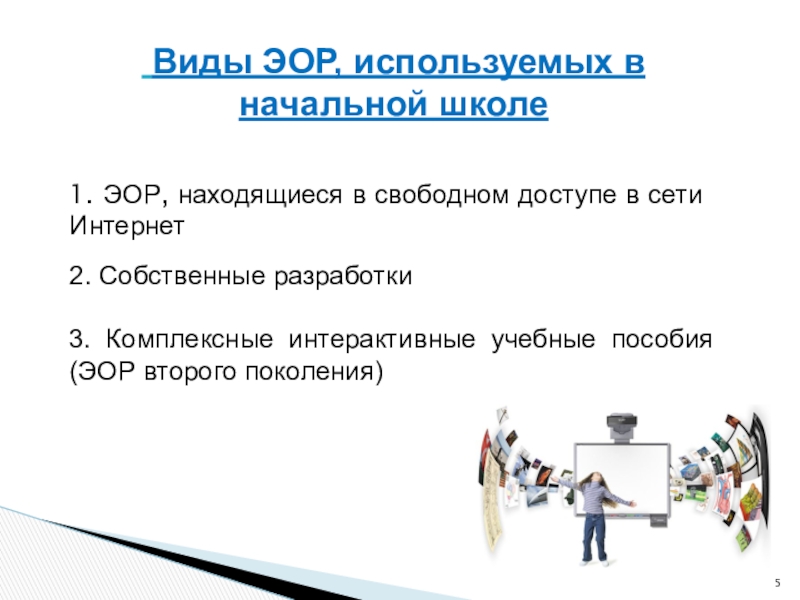 Виды ЭОР, используемых в начальной школе

1. ЭОР, находящиеся в свободном доступе в сети Интернет

2. Собственные разработки

3. Комплексные интерактивные учебные пособия (ЭОР второго поколения)

5